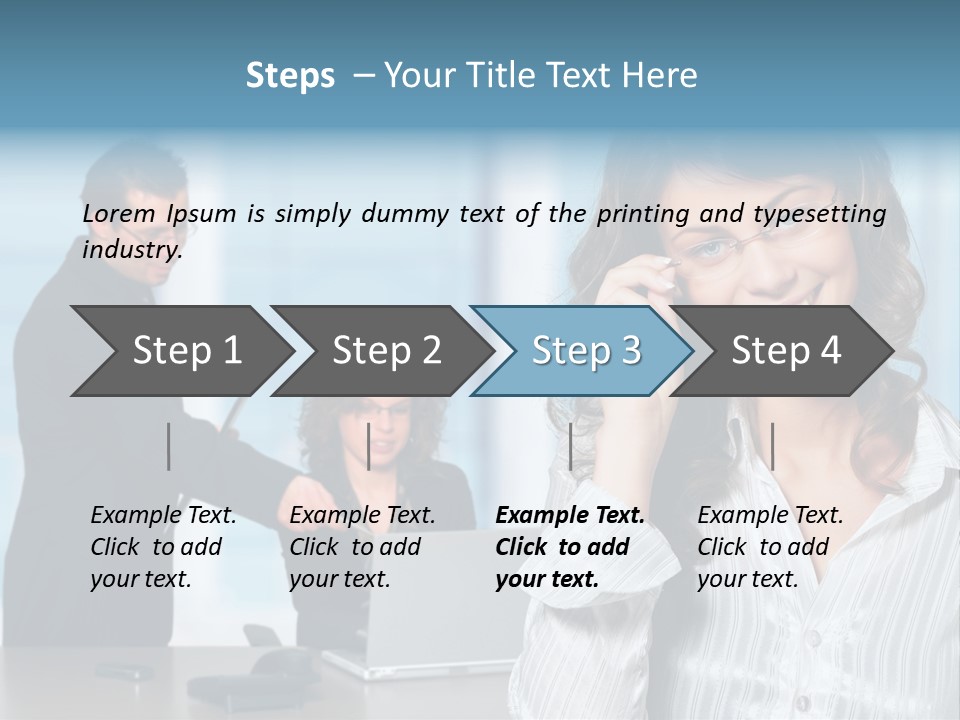 Steps – Your Title Text Here

Lorem Ipsum is simply dummy text of the printing and typesetting industry.

Step 1

Step 2

Step 3

Step 4

Example Text. Click to add your text.

Example Text. Click to add your text.

Example Text. Click to add your text.

Example Text. Click to add your text.